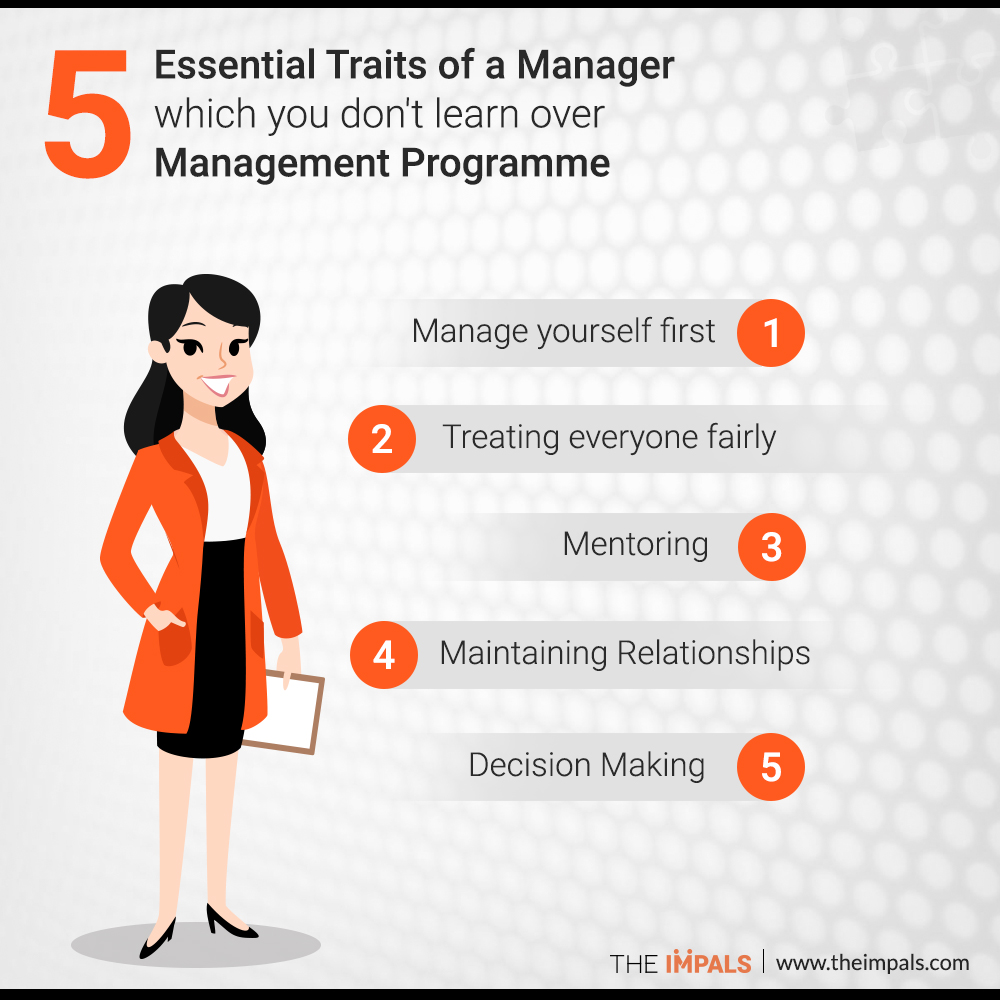 5 Essential Traits of a Manager which you don't learn over Management Programme

Manage yourself first 1

2 Treating everyone fairly

Mentoring 3

4 Maintaining Relationships

Decision Making 5

THE IMPALS | www.theimpals.com